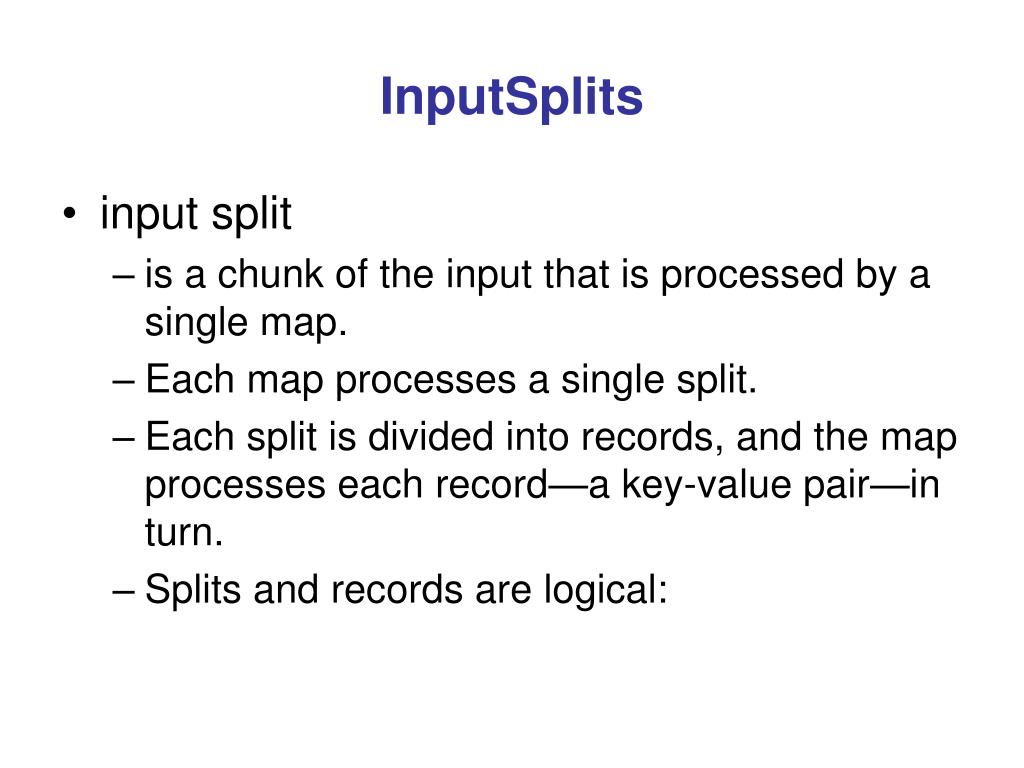 InputSplits

• input split
– is a chunk of the input that is processed by a single map.
– Each map processes a single split.
– Each split is divided into records, and the map processes each record—a key-value pair—in turn.
– Splits and records are logical: